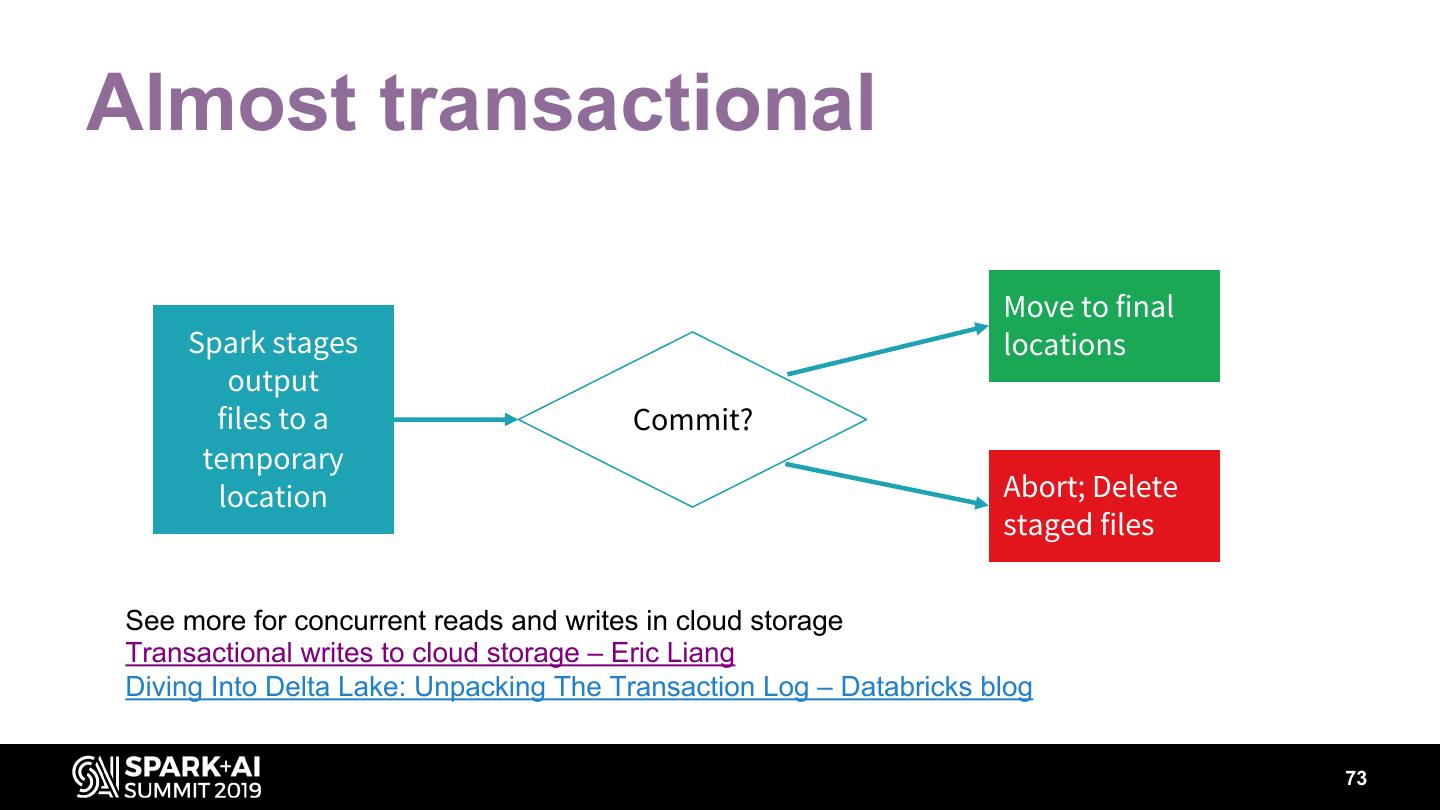 Almost transactional

Spark stages output files to a temporary location

Commit?

Move to final locations

Abort; Delete staged files

See more for concurrent reads and writes in cloud storage
Transactional writes to cloud storage – Eric Liang
Diving Into Delta Lake: Unpacking The Transaction Log – Databricks blog

SPARK+AI SUMMIT 2019

73